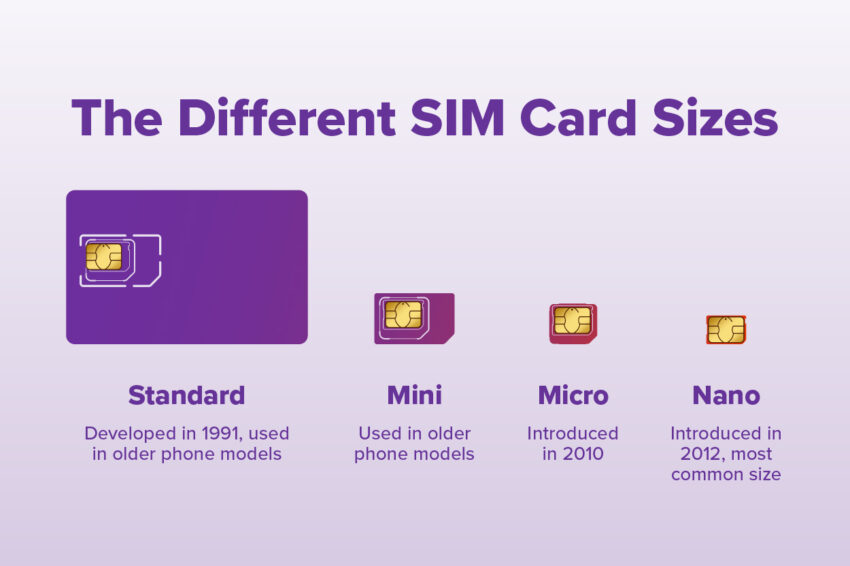 The Different SIM Card Sizes

Standard

Developed in 1991, used in older phone models

Mini

Used in older phone models

Micro

Introduced in 2010

Nano

Introduced in 2012, most common size